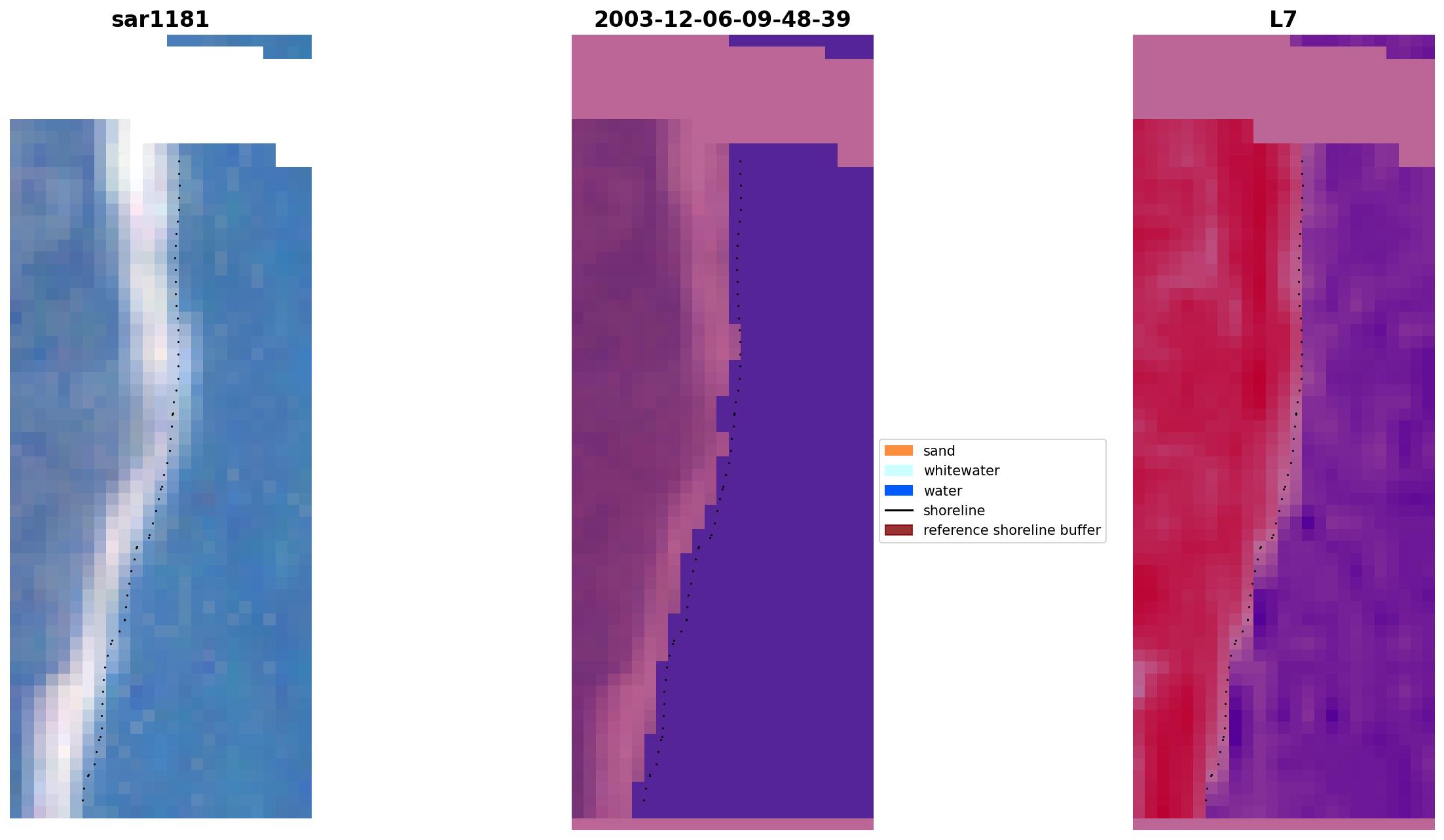 sar1181

2003-12-06-09-48-39

L7

sand
whitewater
water
shoreline
reference shoreline buffer